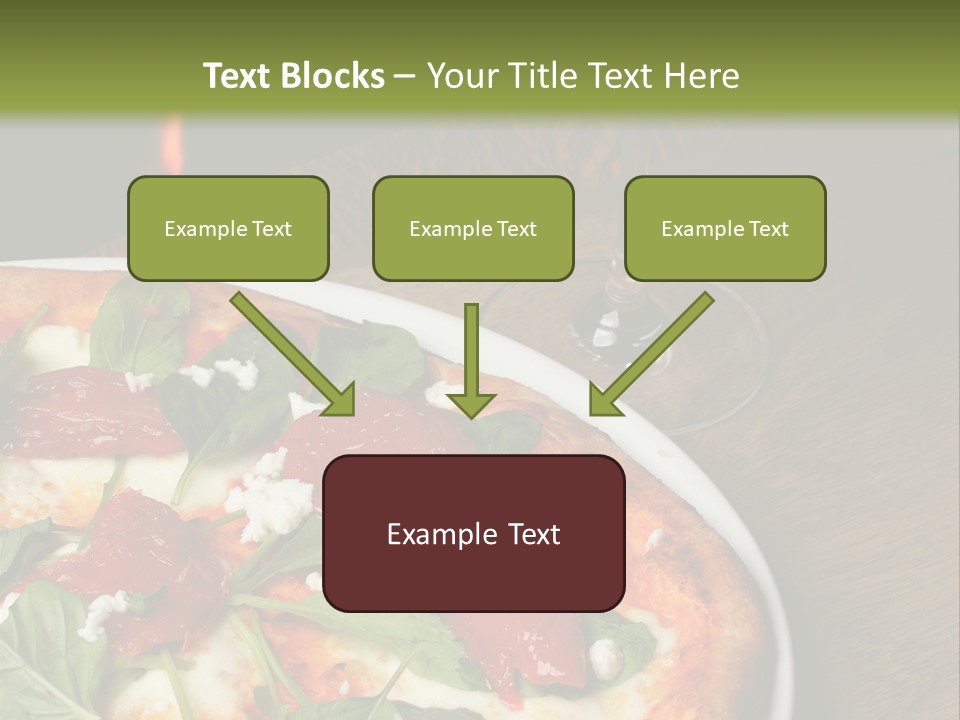 Text Blocks – Your Title Text Here

Example Text

Example Text

Example Text

Example Text